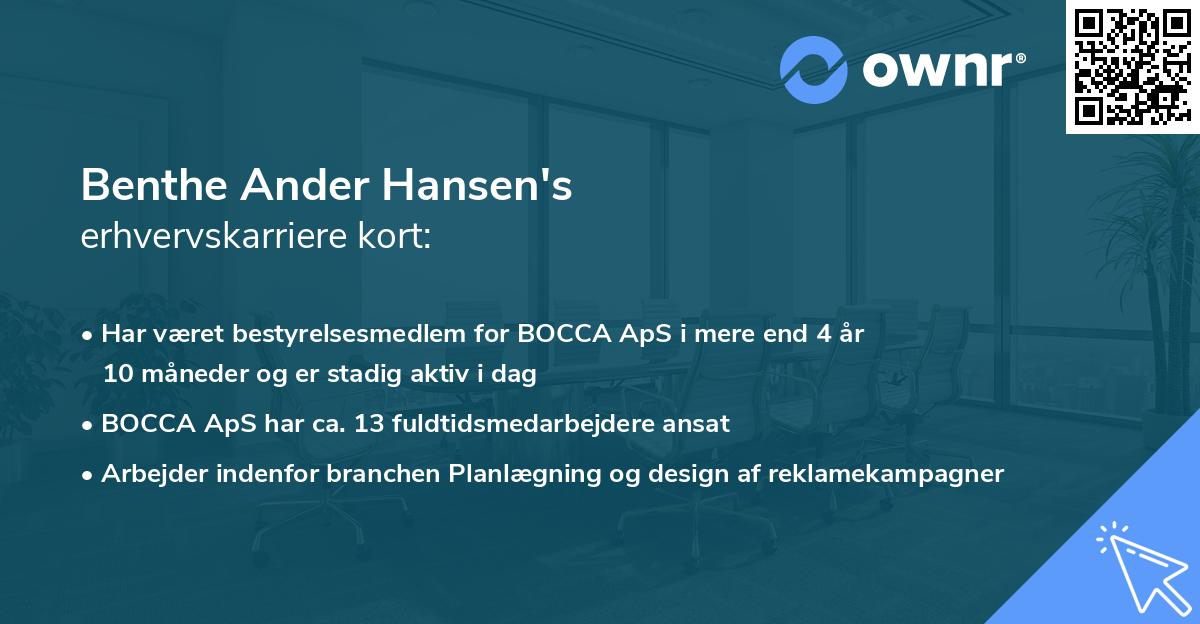 ownr®

Benthe Ander Hansen's
erhvervskarriere kort:

• Har været bestyrelsesmedlem for BOCCA ApS i mere end 4 år 10 måneder og er stadig aktiv i dag
• BOCCA ApS har ca. 13 fuldtidsmedarbejdere ansat
• Arbejder indenfor branchen Planlægning og design af reklamekampagner